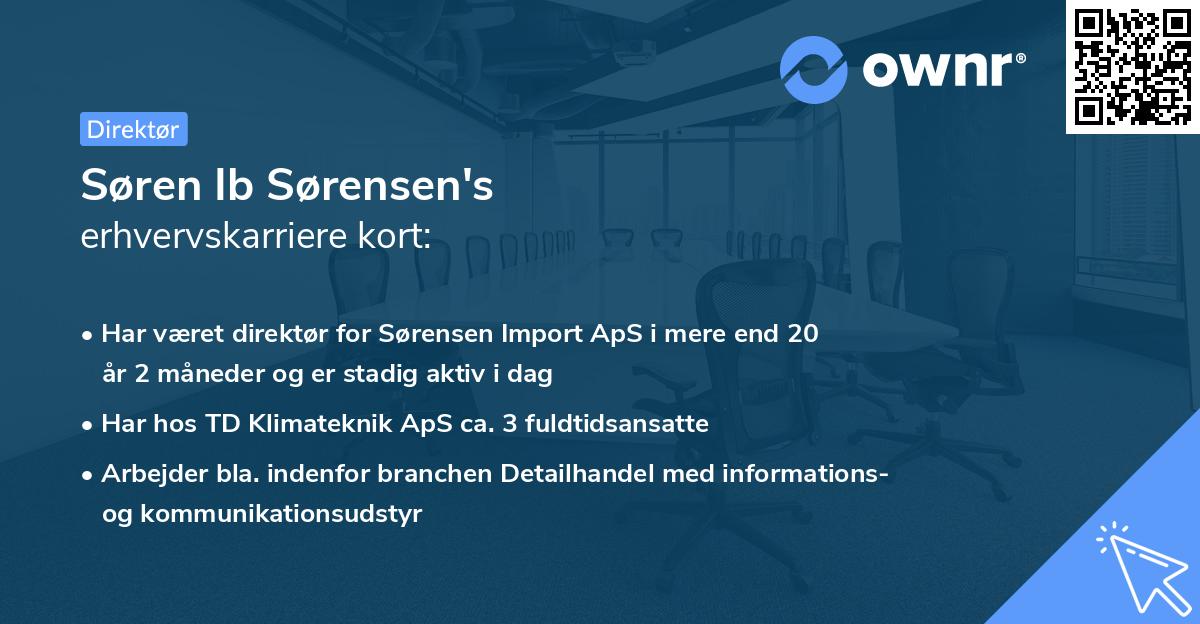 ownr®

Direktør

Søren Ib Sørensen's
erhvervskarriere kort:

• Har været direktør for Sørensen Import ApS i mere end 20 år 2 måneder og er stadig aktiv i dag

• Har hos TD Klimateknik ApS ca. 3 fuldtidsansatte

• Arbejder bla. indenfor branchen Detailhandel med informations- og kommunikationsudstyr